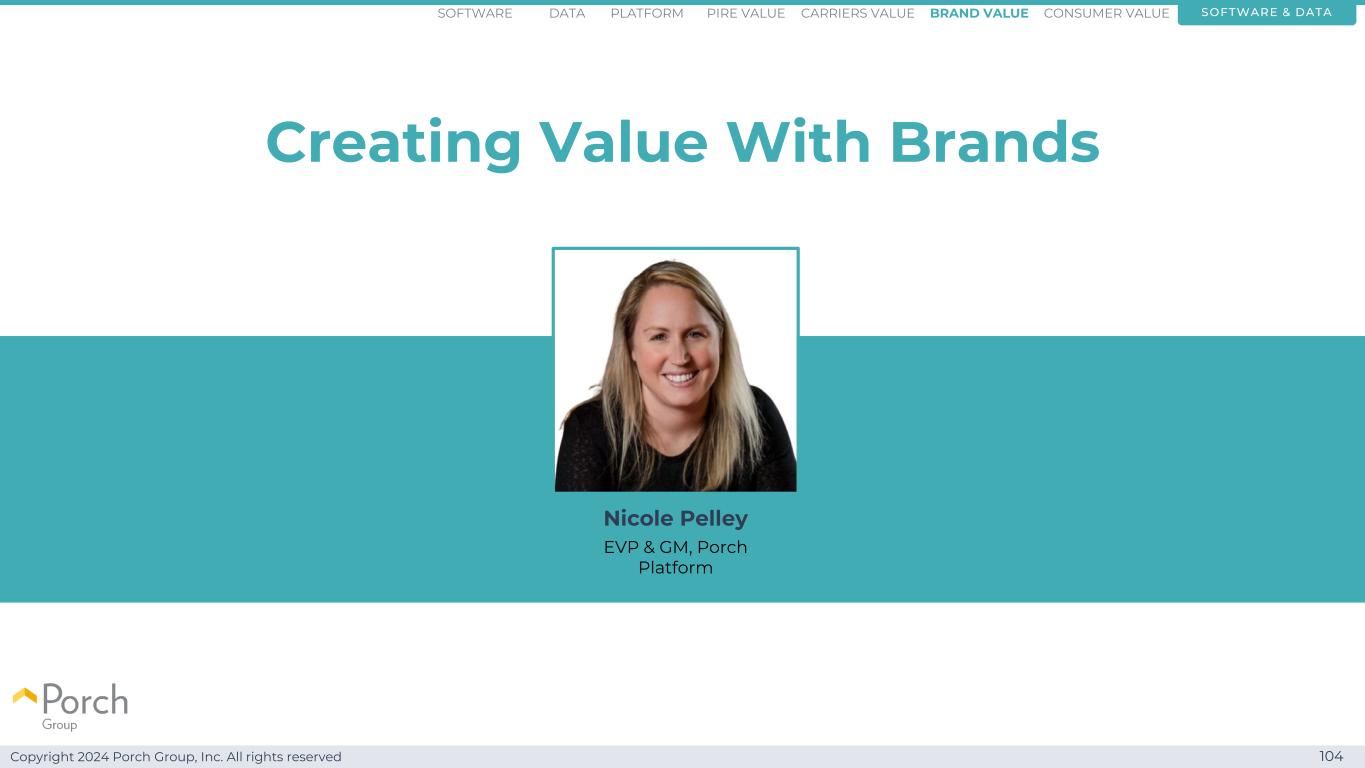 SOFTWARE DATA PLATFORM PIRE VALUE CARRIERS VALUE BRAND VALUE CONSUMER VALUE SOFTWARE & DATA

Creating Value With Brands

Nicole Pelley
EVP & GM, Porch Platform

Porch Group

Copyright 2024 Porch Group, Inc. All rights reserved

104